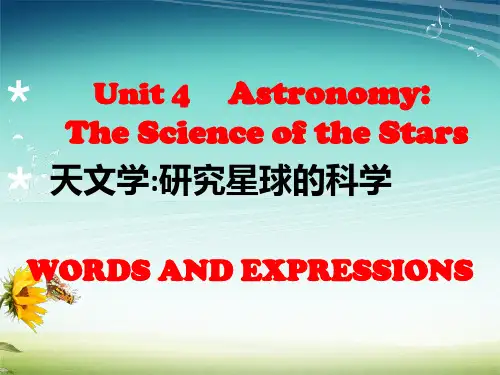 Unit 4 Astronomy: The Science of the Stars

天文学:研究星球的科学

WORDS AND EXPRESSIONS